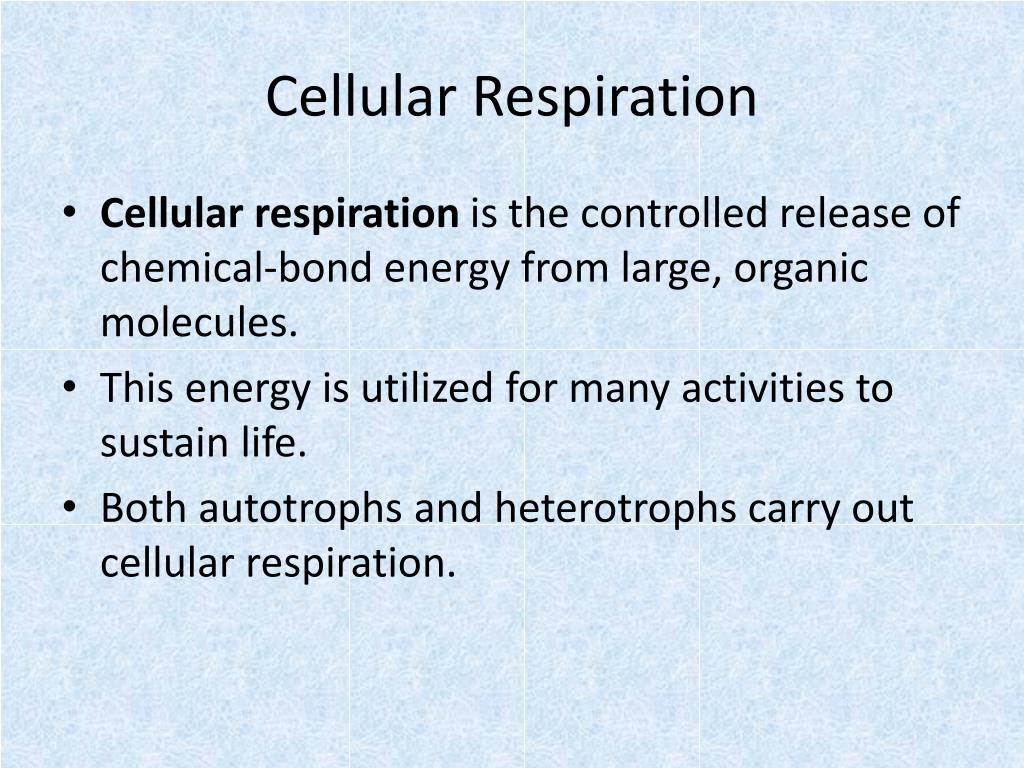 Cellular Respiration

• Cellular respiration is the controlled release of chemical-bond energy from large, organic molecules.
• This energy is utilized for many activities to sustain life.
• Both autotrophs and heterotrophs carry out cellular respiration.